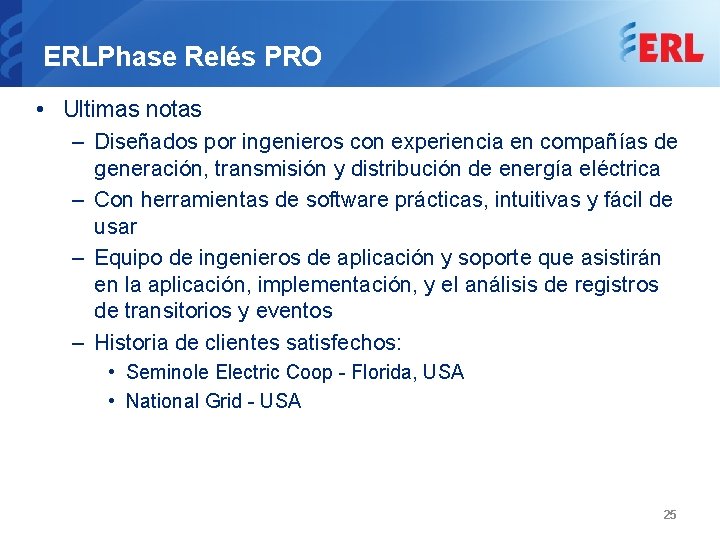 ERLPhase Relés PRO

ERL

• Ultimas notas
– Diseñados por ingenieros con experiencia en compañías de generación, transmisión y distribución de energía eléctrica
– Con herramientas de software prácticas, intuitivas y fácil de usar
– Equipo de ingenieros de aplicación y soporte que asistirán en la aplicación, implementación, y el análisis de registros de transitorios y eventos
– Historia de clientes satisfechos:
• Seminole Electric Coop - Florida, USA
• National Grid - USA

25